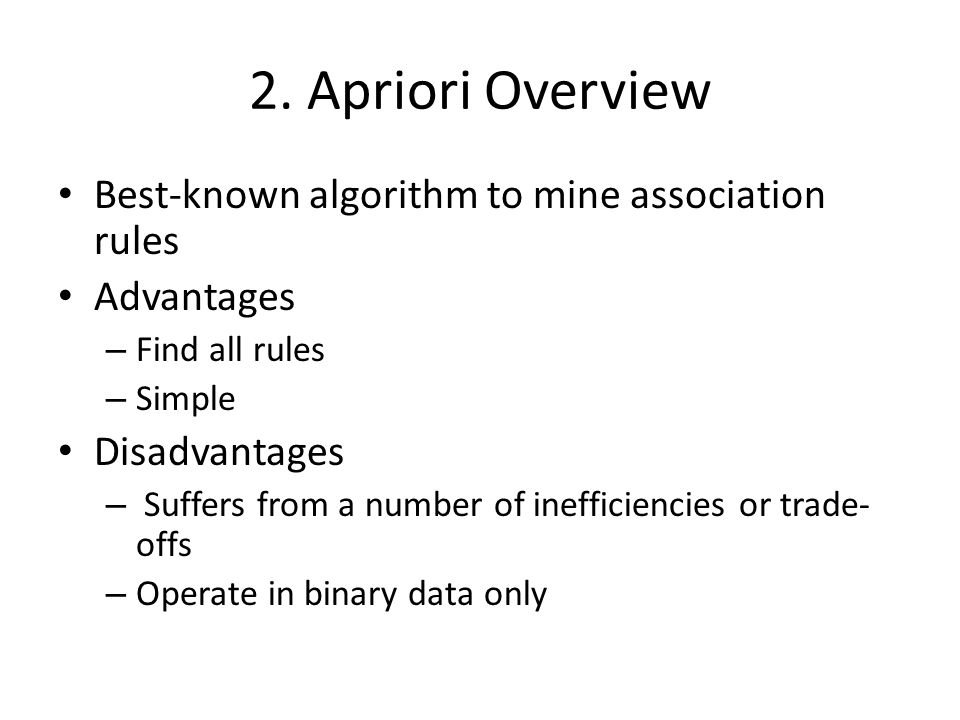 2. Apriori Overview

• Best-known algorithm to mine association rules
• Advantages
– Find all rules
– Simple
• Disadvantages
– Suffers from a number of inefficiencies or trade-offs
– Operate in binary data only